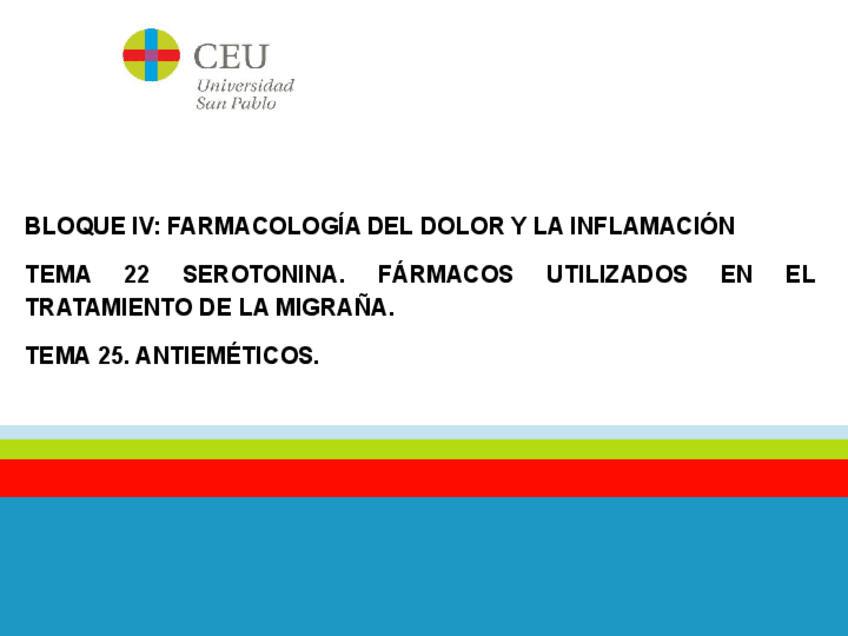 CEU
Universidad
San Pablo

BLOQUE IV: FARMACOLOGÍA DEL DOLOR Y LA INFLAMACIÓN

TEMA 22 SEROTONINA. FÁRMACOS UTILIZADOS EN EL TRATAMIENTO DE LA MIGRAÑA.

TEMA 25. ANTIEMÉTICOS.